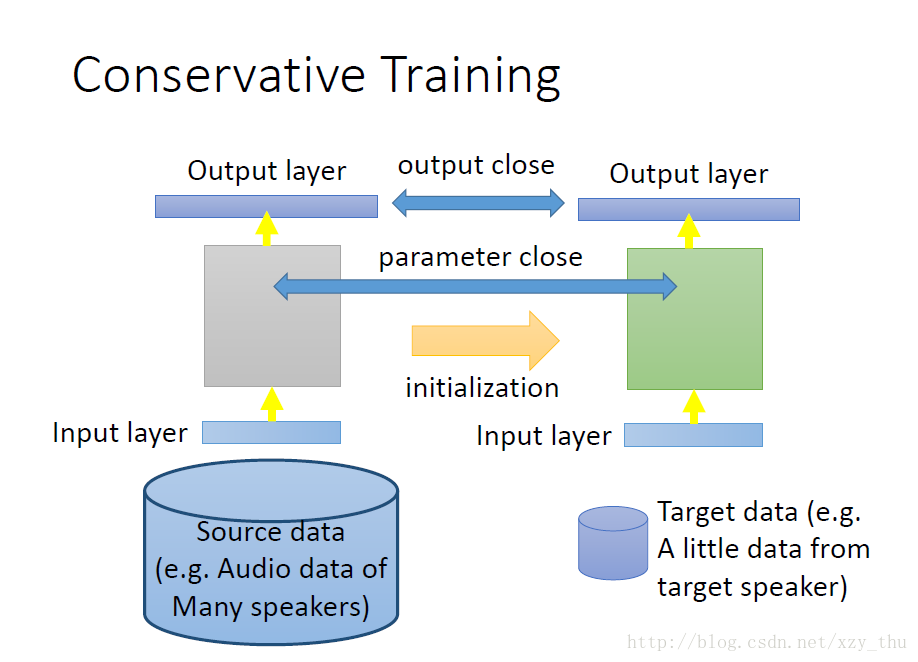 Conservative Training

Output layer

output close

Output layer

parameter close

initialization

Input layer

Input layer

Source data (e.g. Audio data of Many speakers)

Target data (e.g. A little data from target speaker)

http://blog.csdn.net/xzy_thu